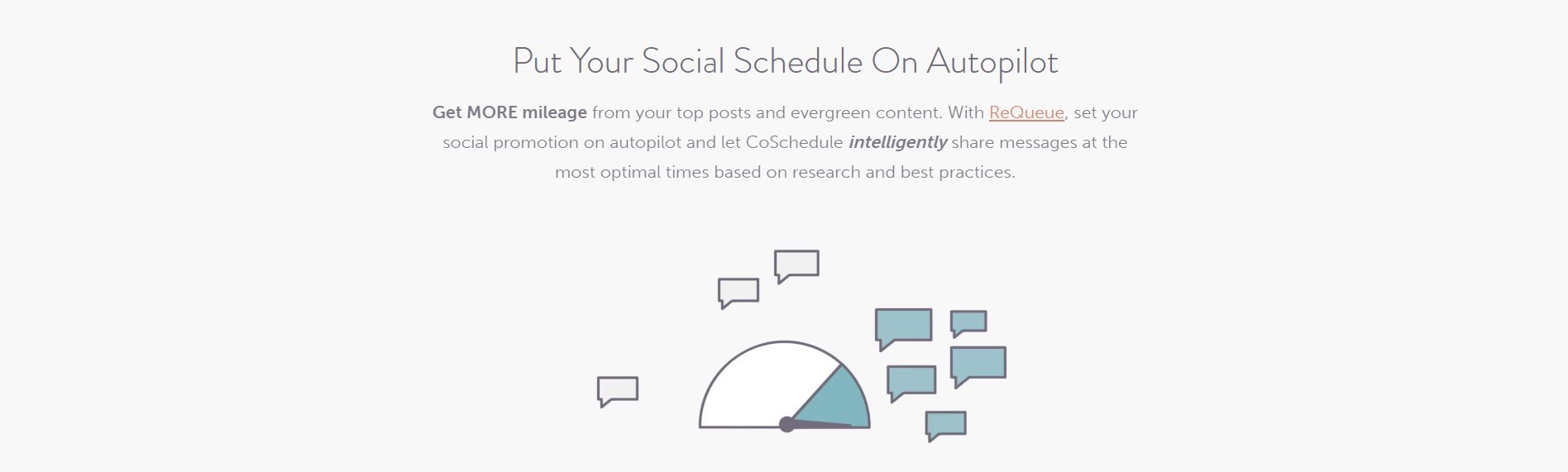 Put Your Social Schedule On Autopilot

Get MORE mileage from your top posts and evergreen content. With ReQueue, set your social promotion on autopilot and let CoSchedule intelligently share messages at the most optimal times based on research and best practices.